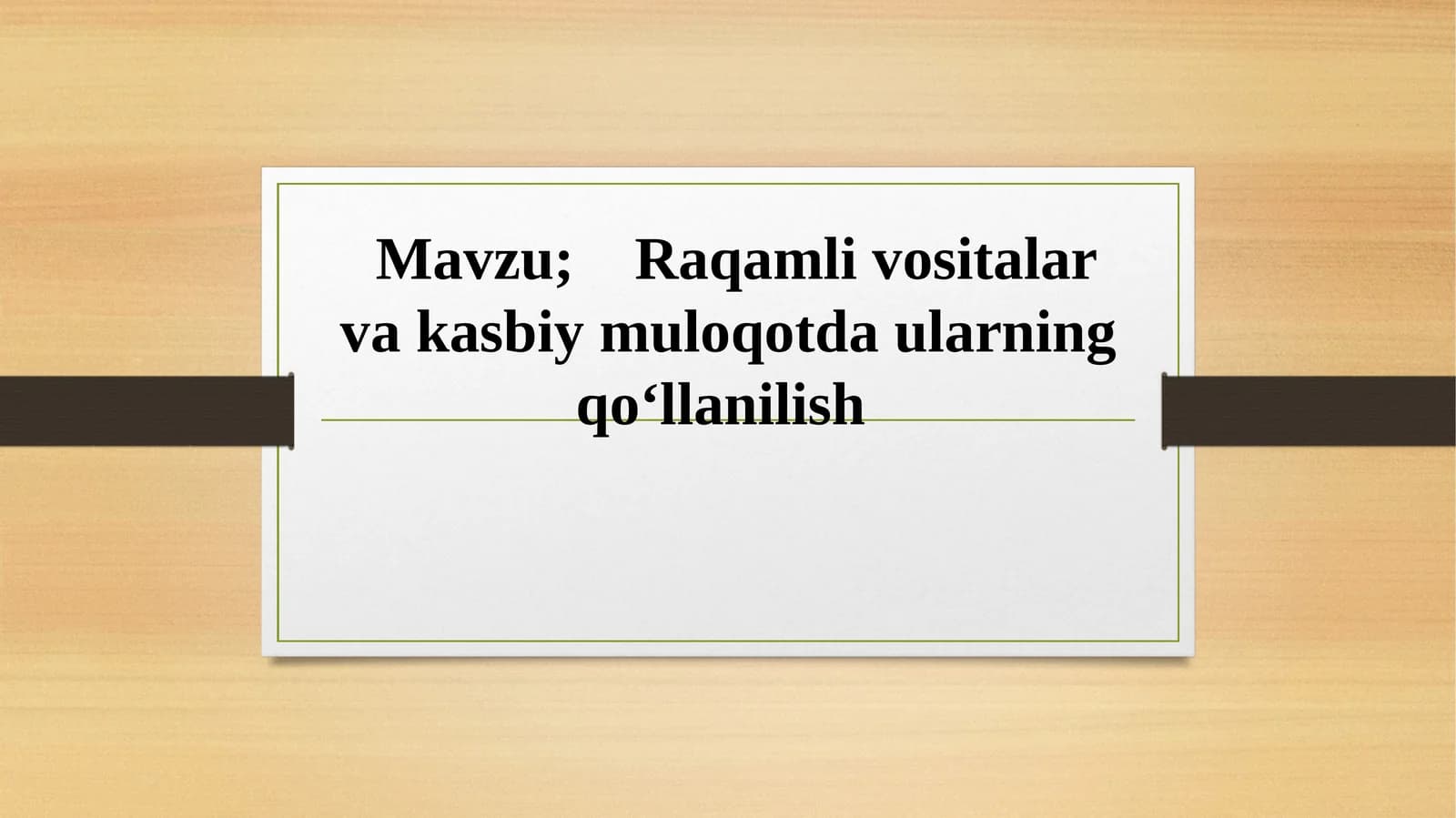 Mavzu; Raqamli vositalar va kasbiy muloqotda ularning qo‘llanilish